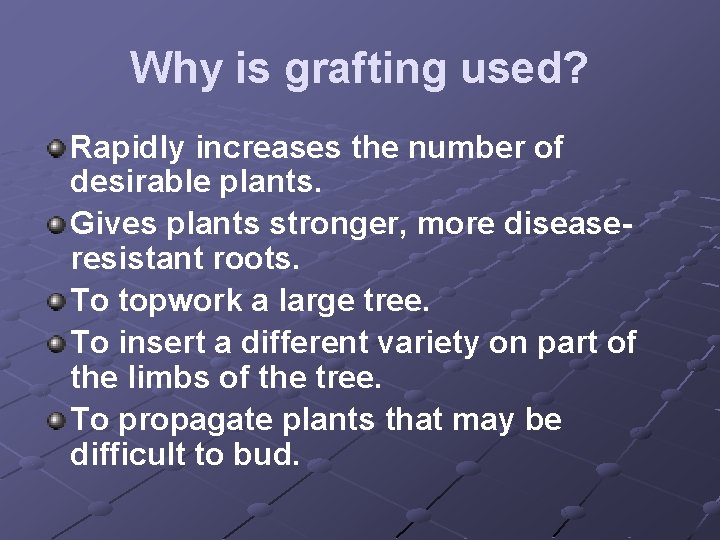 Why is grafting used?

Rapidly increases the number of desirable plants.
Gives plants stronger, more disease-resistant roots.
To topwork a large tree.
To insert a different variety on part of the limbs of the tree.
To propagate plants that may be difficult to bud.